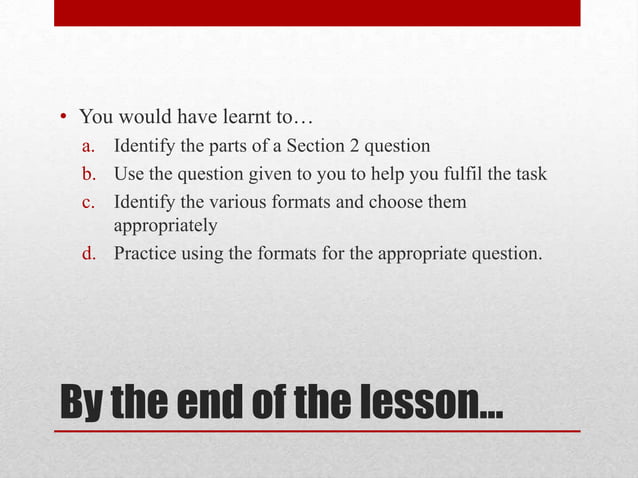 • You would have learnt to…
a. Identify the parts of a Section 2 question
b. Use the question given to you to help you fulfil the task
c. Identify the various formats and choose them appropriately
d. Practice using the formats for the appropriate question.

By the end of the lesson…